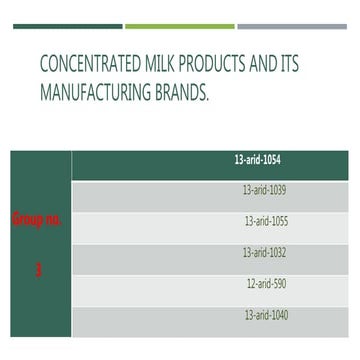 CONCENTRATED MILK PRODUCTS AND ITS MANUFACTURING BRANDS.

| Group no. 3 | 13-arid-1054 |
|---|---|
| | 13-arid-1039 |
| | 13-arid-1055 |
| | 13-arid-1032 |
| | 12-arid-590 |
| | 13-arid-1040 |